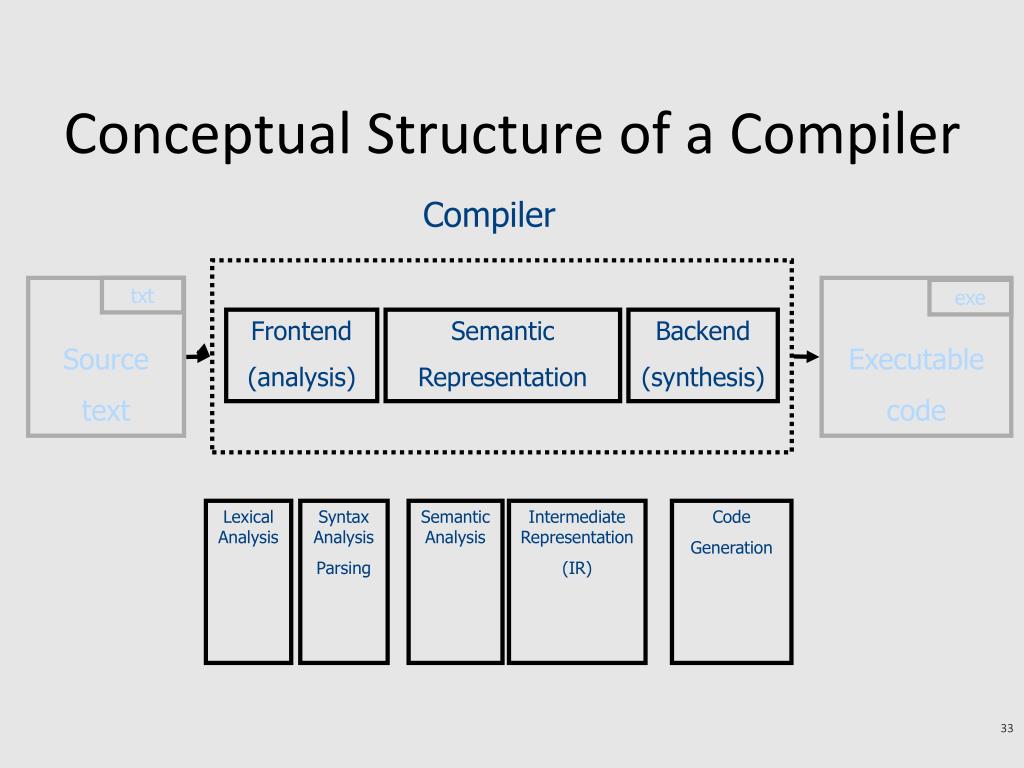 Conceptual Structure of a Compiler

Compiler

txt

Source text

Frontend (analysis)

Semantic Representation

Backend (synthesis)

exe

Executable code

Lexical Analysis

Syntax Analysis

Parsing

Semantic Analysis

Intermediate Representation

(IR)

Code Generation

33